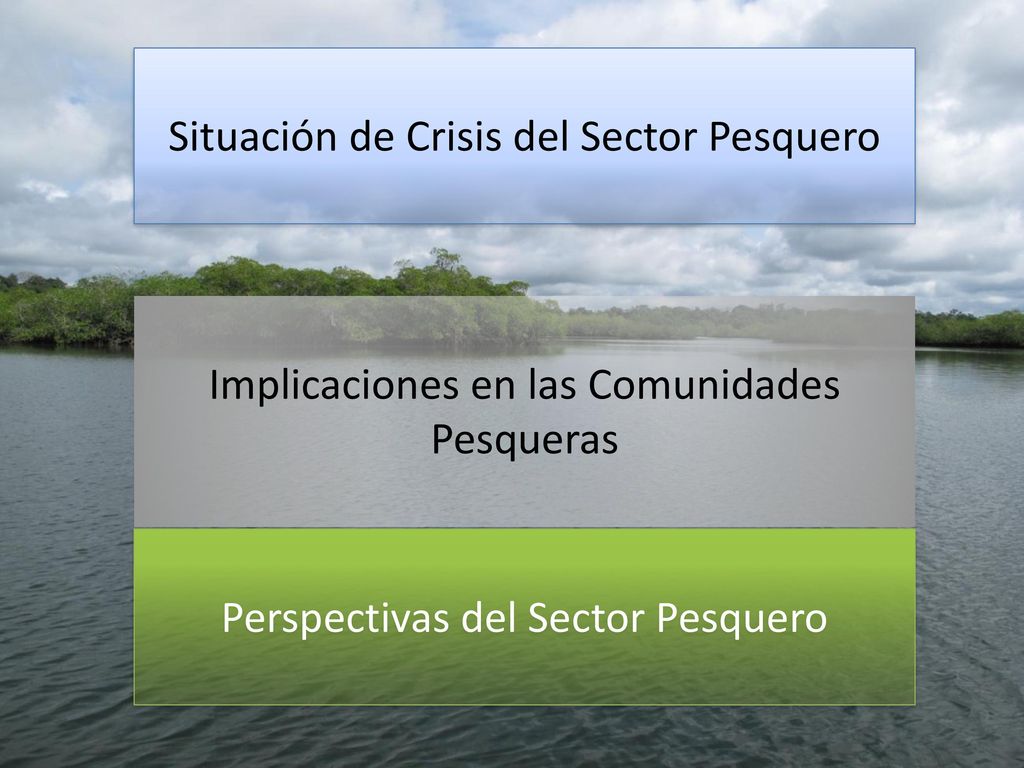 Situación de Crisis del Sector Pesquero

Implicaciones en las Comunidades Pesqueras

Perspectivas del Sector Pesquero